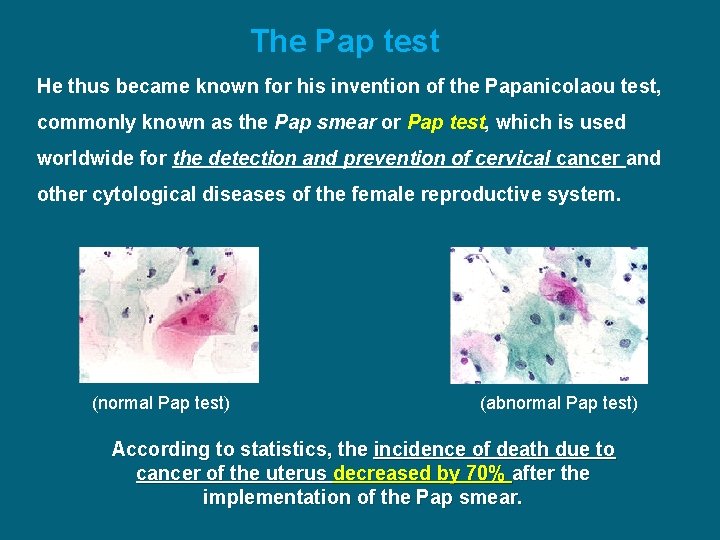 The Pap test

He thus became known for his invention of the Papanicolaou test, commonly known as the Pap smear or Pap test, which is used worldwide for the detection and prevention of cervical cancer and other cytological diseases of the female reproductive system.

(normal Pap test)

(abnormal Pap test)

According to statistics, the incidence of death due to cancer of the uterus decreased by 70% after the implementation of the Pap smear.